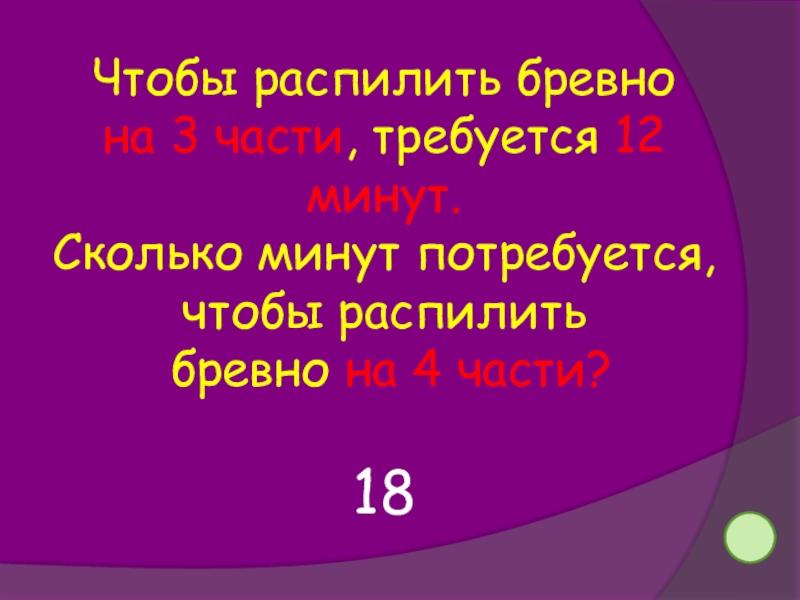 Чтобы распилить бревно на 3 части, требуется 12 минут.
Сколько минут потребуется, чтобы распилить бревно на 4 части?

18